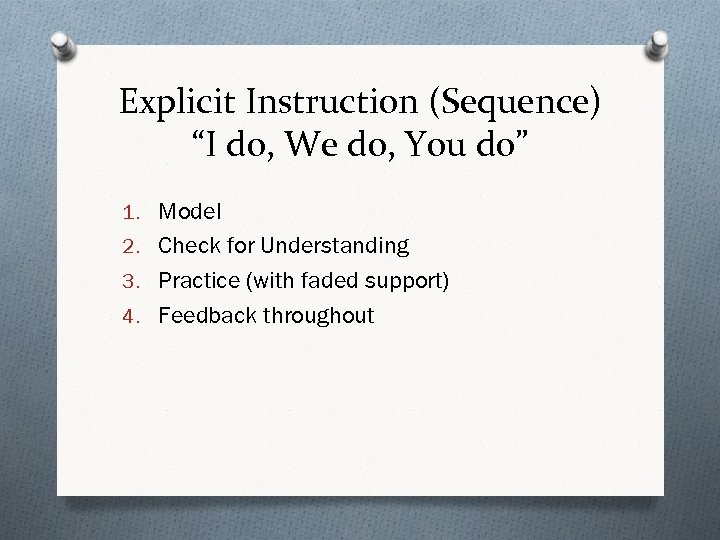 Explicit Instruction (Sequence)
“I do, We do, You do”

1. Model
2. Check for Understanding
3. Practice (with faded support)
4. Feedback throughout